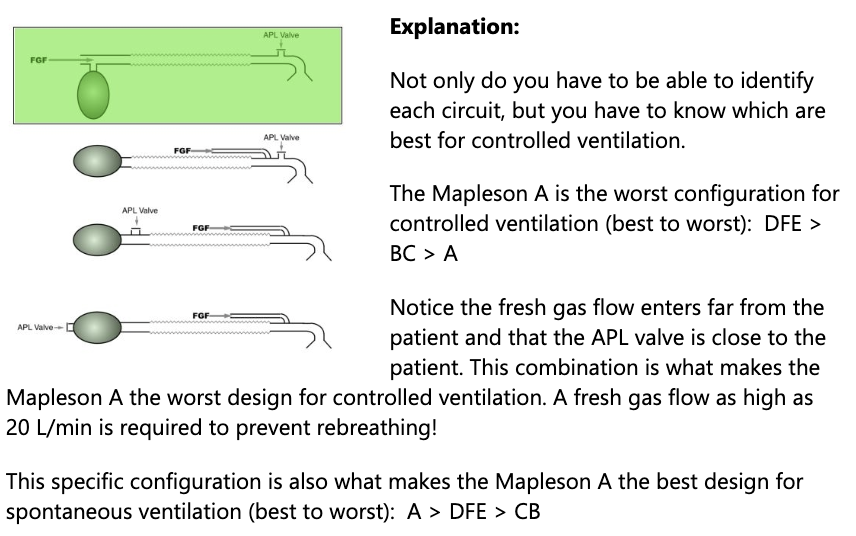 APL Valve
FGF

APL Valve
FGF

APL Valve
FGF

FGF
APL Valve

**Explanation:**

Not only do you have to be able to identify each circuit, but you have to know which are best for controlled ventilation.

The Mapleson A is the worst configuration for controlled ventilation (best to worst): DFE > BC > A

Notice the fresh gas flow enters far from the patient and that the APL valve is close to the patient. This combination is what makes the Mapleson A the worst design for controlled ventilation. A fresh gas flow as high as 20 L/min is required to prevent rebreathing!

This specific configuration is also what makes the Mapleson A the best design for spontaneous ventilation (best to worst): A > DFE > CB